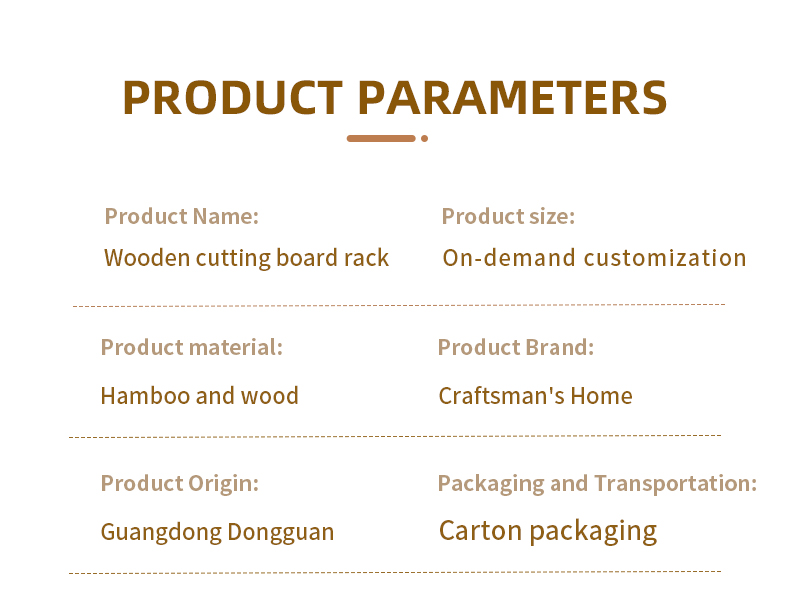 PRODUCT PARAMETERS

Product Name:
Wooden cutting board rack

Product size:
On-demand customization

Product material:
Hamboo and wood

Product Brand:
Craftsman's Home

Product Origin:
Guangdong Dongguan

Packaging and Transportation:
Carton packaging